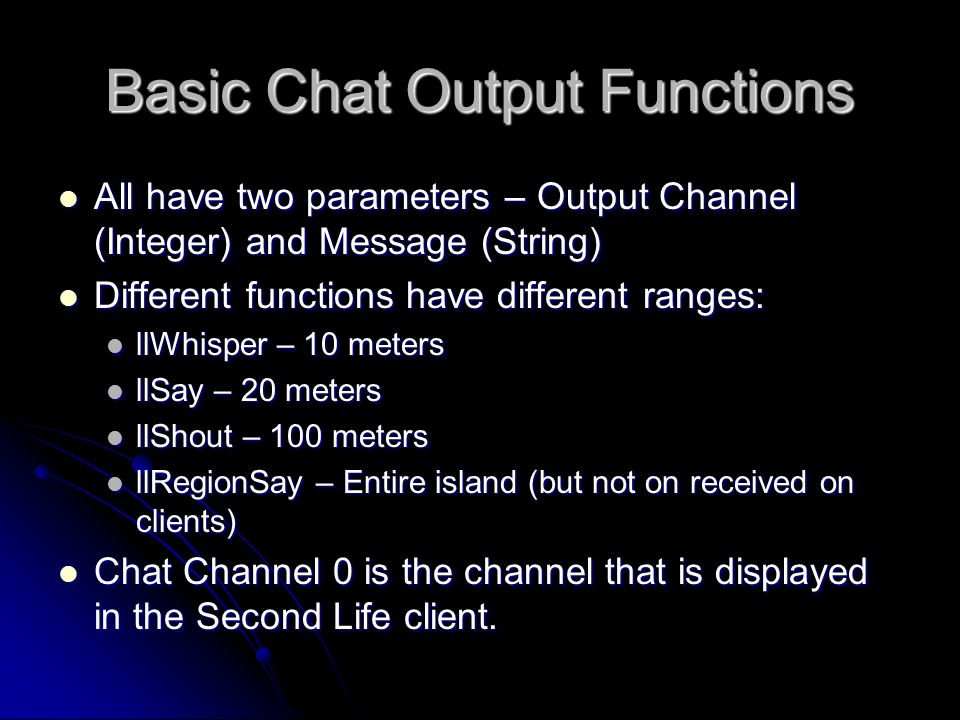 Basic Chat Output Functions

- All have two parameters – Output Channel (Integer) and Message (String)
- Different functions have different ranges:
  - llWhisper – 10 meters
  - llSay – 20 meters
  - llShout – 100 meters
  - llRegionSay – Entire island (but not on received on clients)
- Chat Channel 0 is the channel that is displayed in the Second Life client.